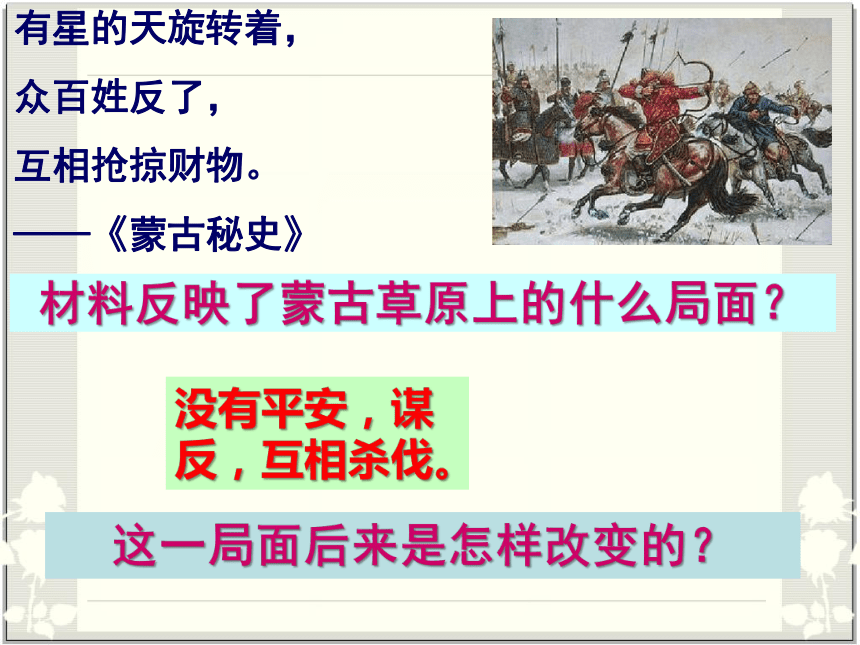 有星的天旋转着，
众百姓反了，
互相抢掠财物。
——《蒙古秘史》

材料反映了蒙古草原上的什么局面？

没有平安，谋反，互相杀伐。

这一局面后来是怎样改变的？